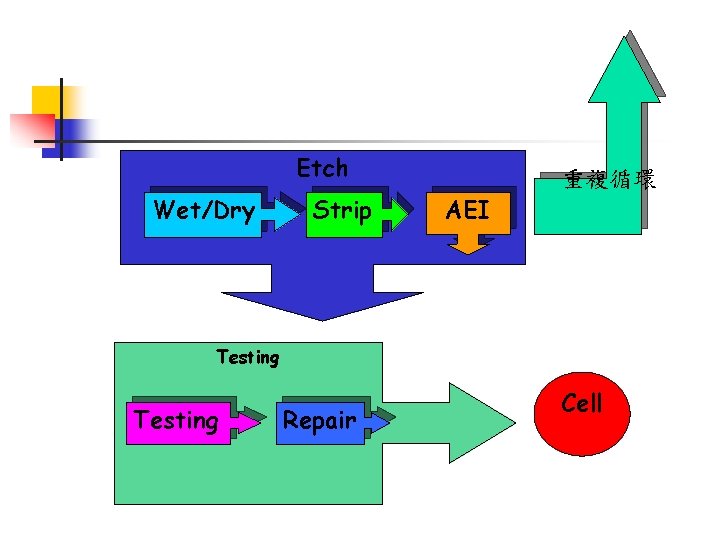 Etch

Wet/Dry

Strip

AEI

重複循環

Testing

Testing

Repair

Cell